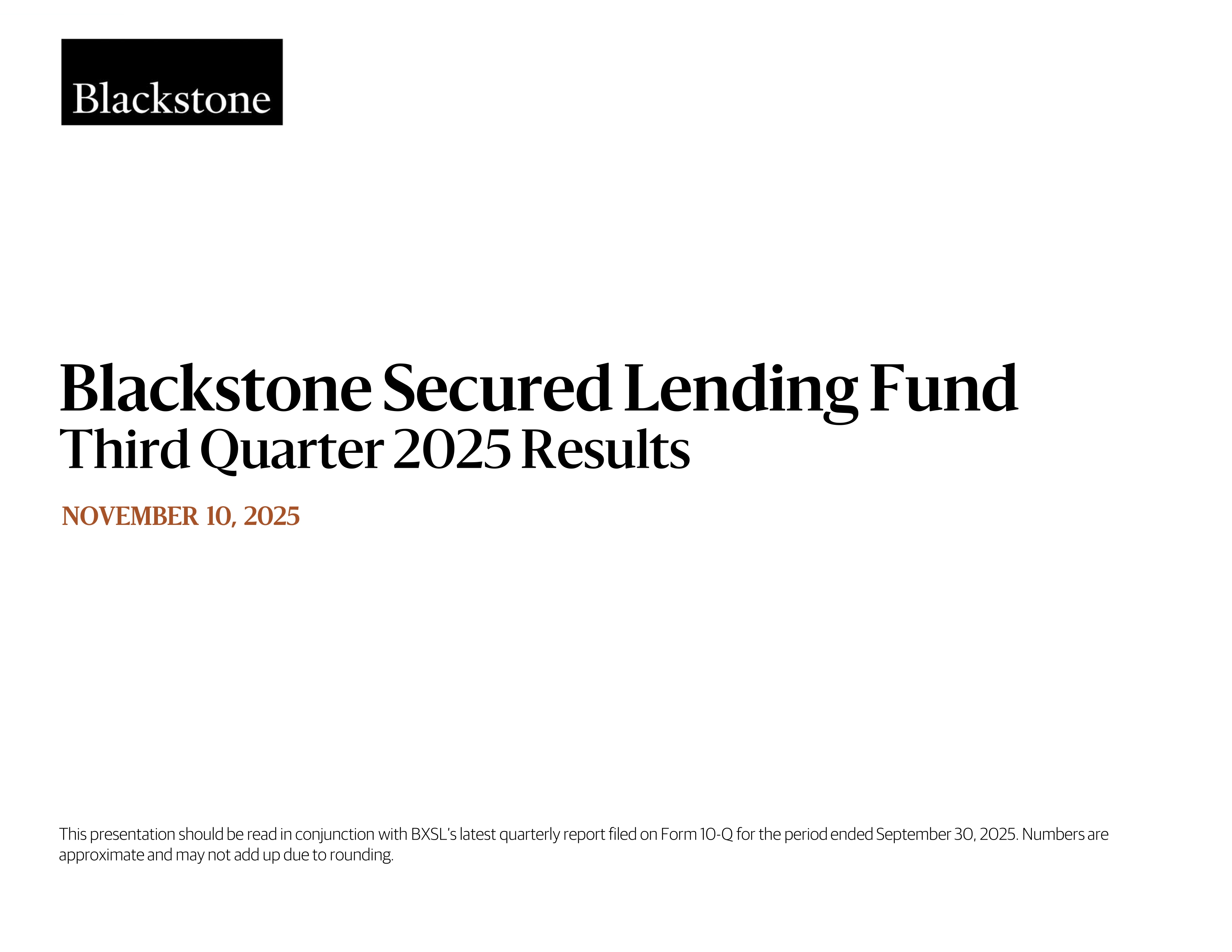 Blackstone

Blackstone Secured Lending Fund
Third Quarter 2025 Results

NOVEMBER 10, 2025

This presentation should be read in conjunction with BXSL's latest quarterly report filed on Form 10-Q for the period ended September 30, 2025. Numbers are approximate and may not add up due to rounding.